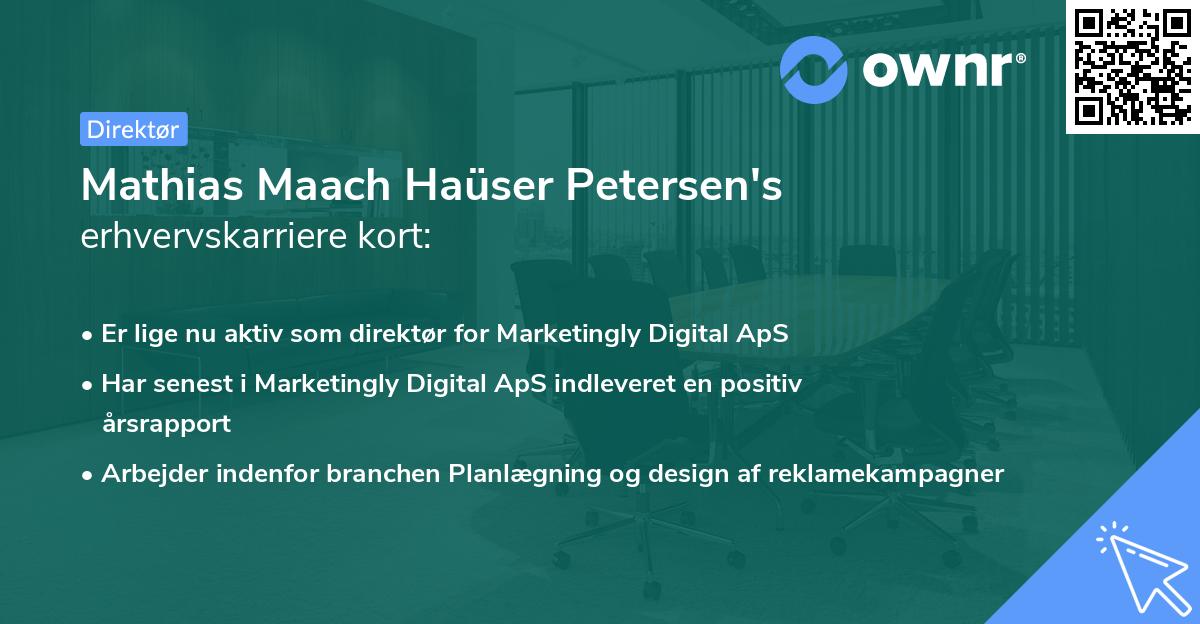 ownr®

Direktør

Mathias Maach Haüser Petersen's erhvervskarriere kort:

• Er lige nu aktiv som direktør for Marketingly Digital ApS
• Har senest i Marketingly Digital ApS indleveret en positiv årsrapport
• Arbejder indenfor branchen Planlægning og design af reklamekampagner